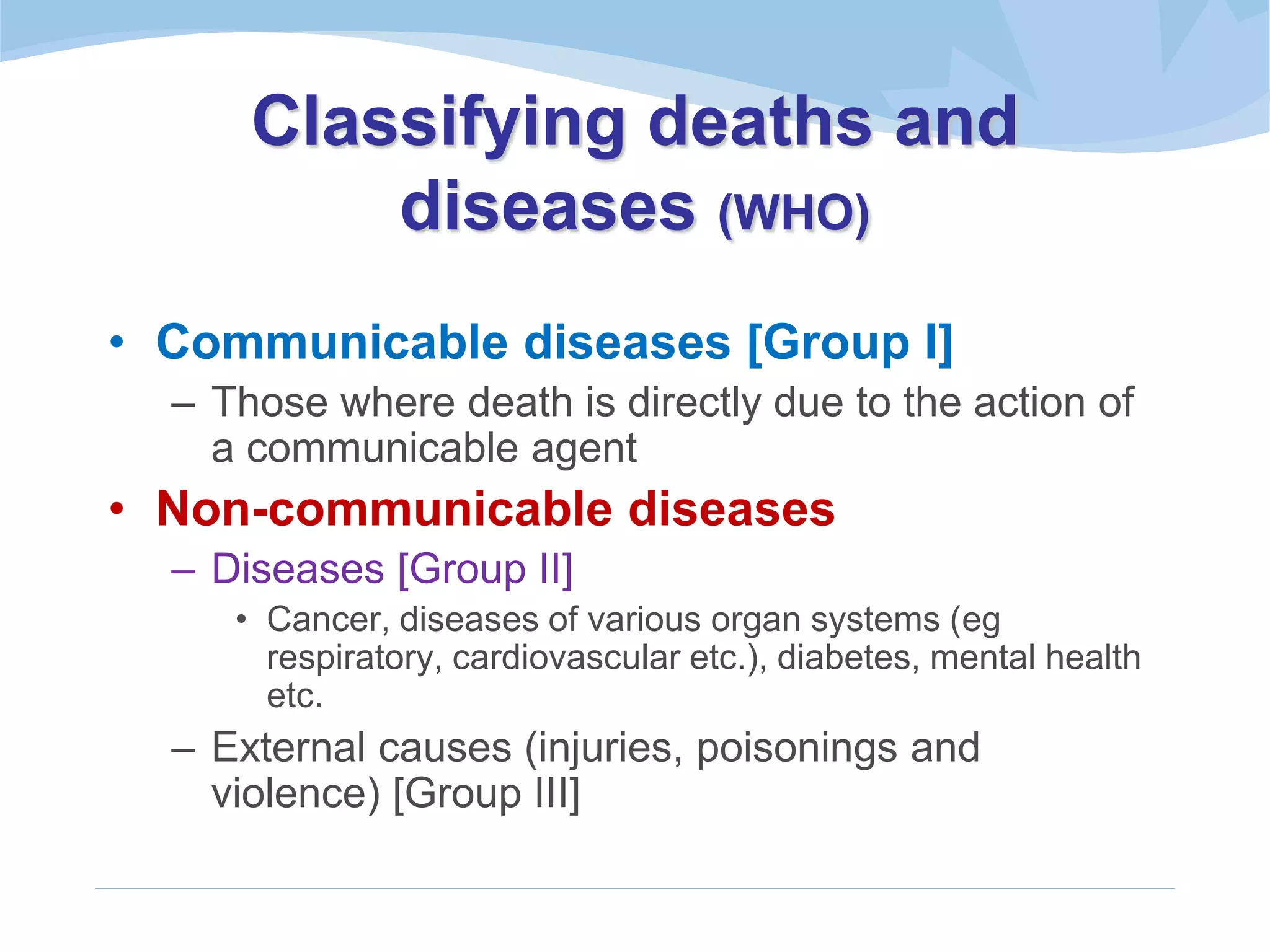 Classifying deaths and diseases (WHO)

• Communicable diseases [Group I]
– Those where death is directly due to the action of a communicable agent
• Non-communicable diseases
– Diseases [Group II]
• Cancer, diseases of various organ systems (eg respiratory, cardiovascular etc.), diabetes, mental health etc.
– External causes (injuries, poisonings and violence) [Group III]